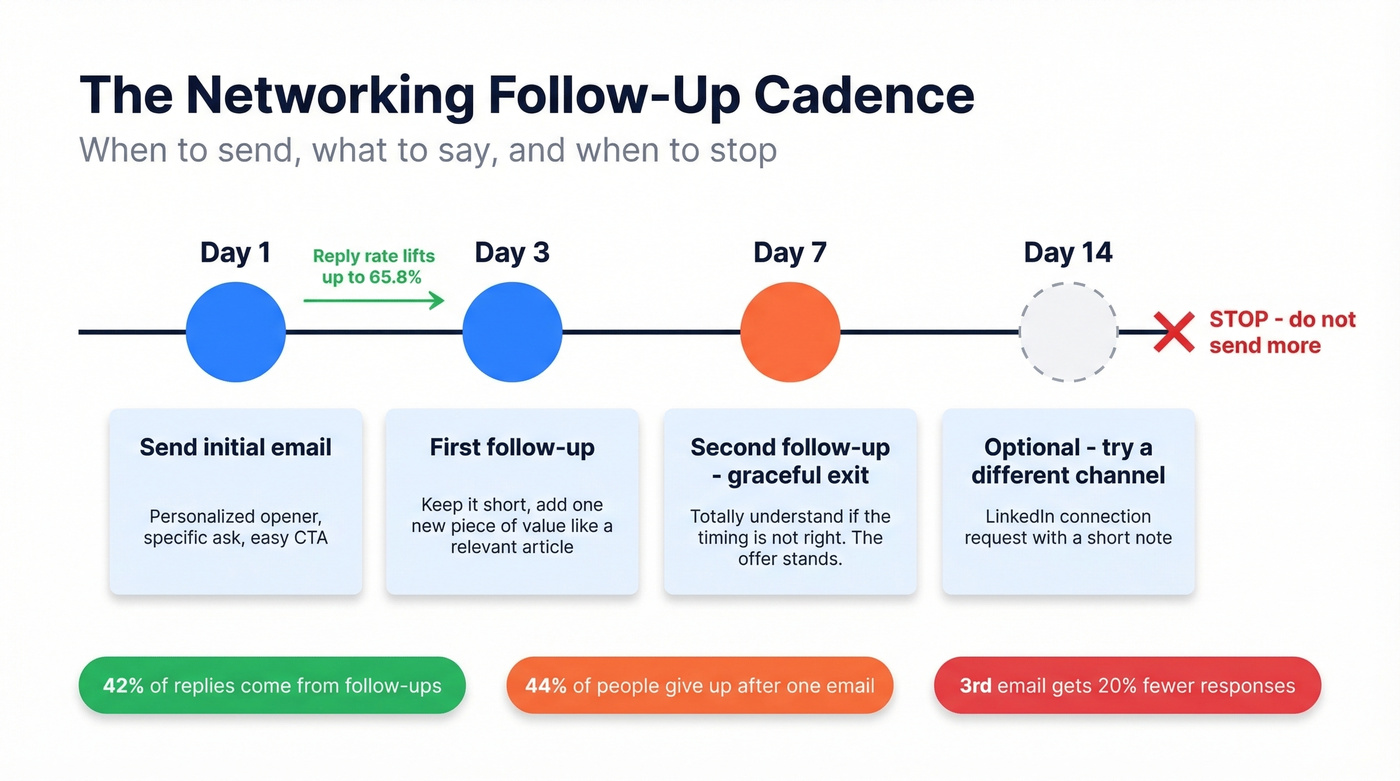 The Networking Follow-Up Cadence
When to send, what to say, and when to stop

Day 1

Reply rate lifts up to 65.8%

Day 3

Day 7

Day 14

STOP - do not send more

Send initial email

Personalized opener, specific ask, easy CTA

First follow-up

Keep it short, add one new piece of value like a relevant article

Second follow-up - graceful exit

Totally understand if the timing is not right. The offer stands.

Optional - try a different channel

LinkedIn connection request with a short note

42% of replies come from follow-ups

44% of people give up after one email

3rd email gets 20% fewer responses